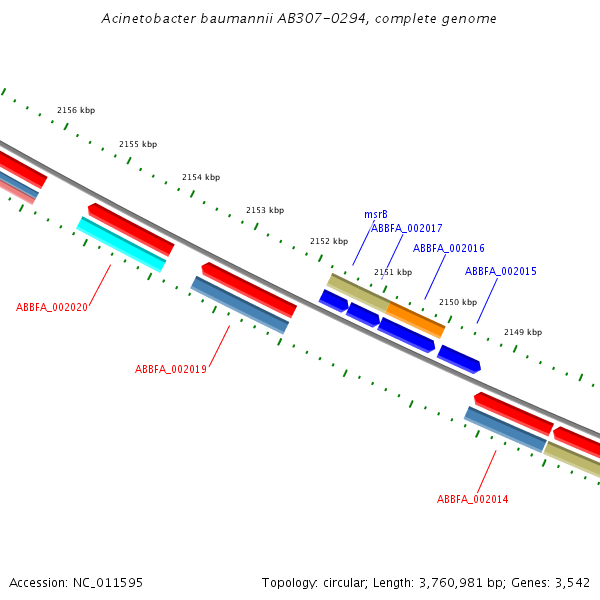 Acinetobacter baumannii AB307-0294, complete genome

2156 kbp
2155 kbp
2154 kbp
2153 kbp
2152 kbp
2151 kbp
2150 kbp
2149 kbp

msrB
ABBFA_002017
ABBFA_002016
ABBFA_002015
ABBFA_002020
ABBFA_002019
ABBFA_002014

Accession: NC_011595

Topology: circular; Length: 3,760,981 bp; Genes: 3,542